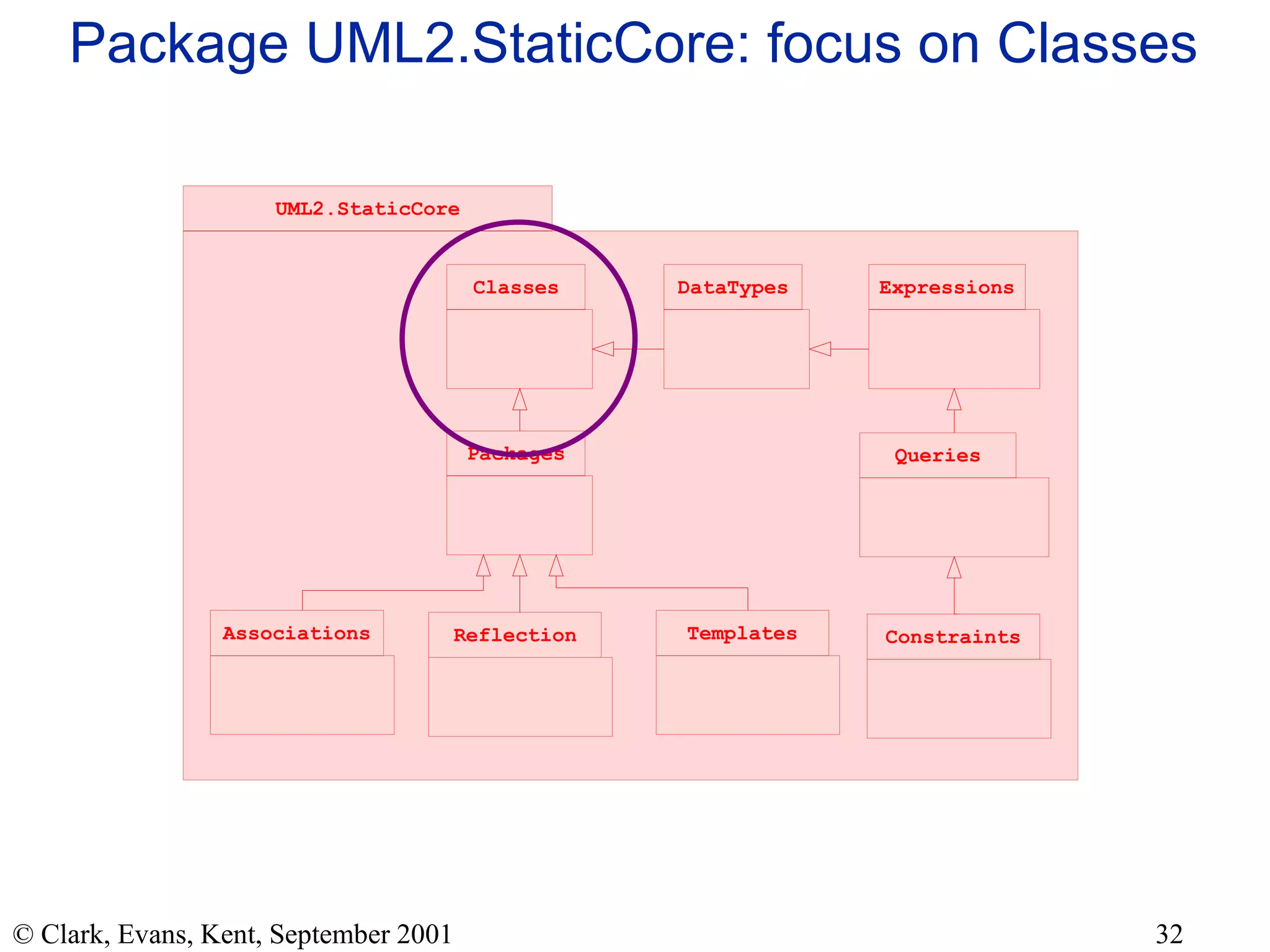 Package UML2.StaticCore: focus on Classes

UML2.StaticCore

Classes

DataTypes

Expressions

Packages

Queries

Associations

Reflection

Templates

Constraints

© Clark, Evans, Kent, September 2001

32